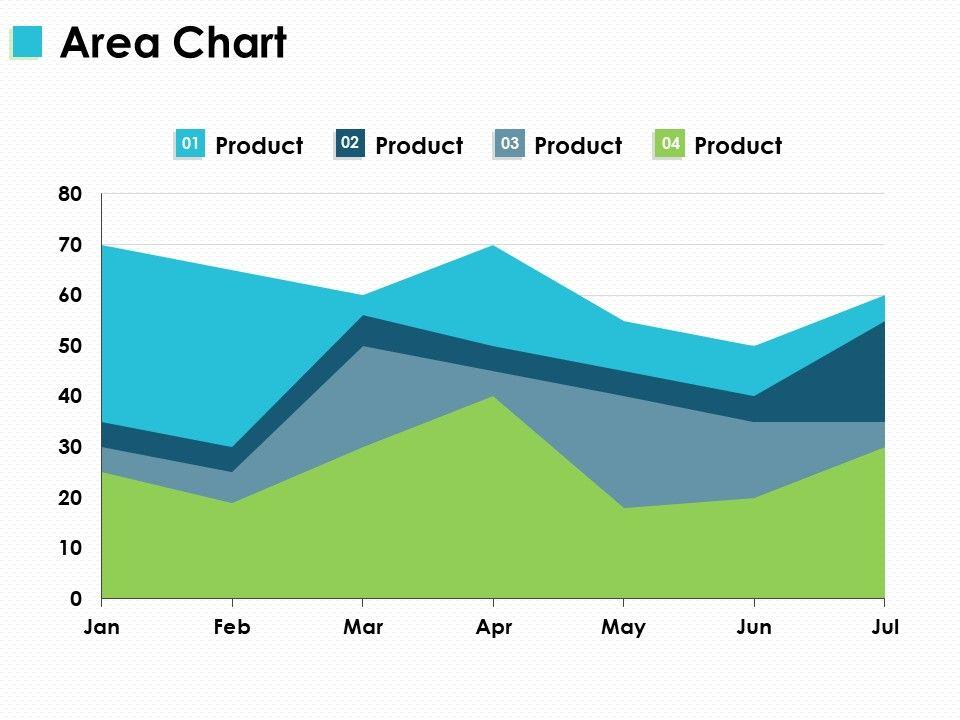 Area Chart

01 Product 02 Product 03 Product 04 Product

80
70
60
50
40
30
20
10
0

Jan Feb Mar Apr May Jun Jul